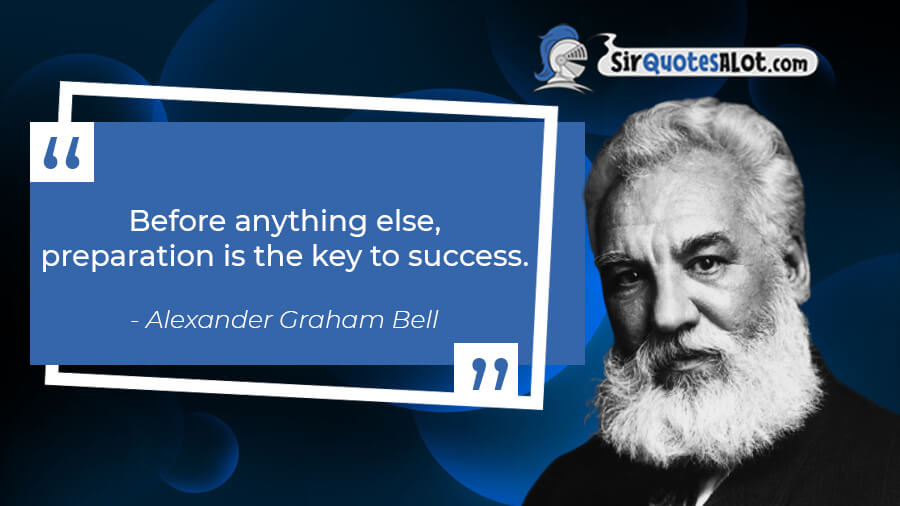 SirQuotesALot.com

“

Before anything else, preparation is the key to success.

- Alexander Graham Bell

”